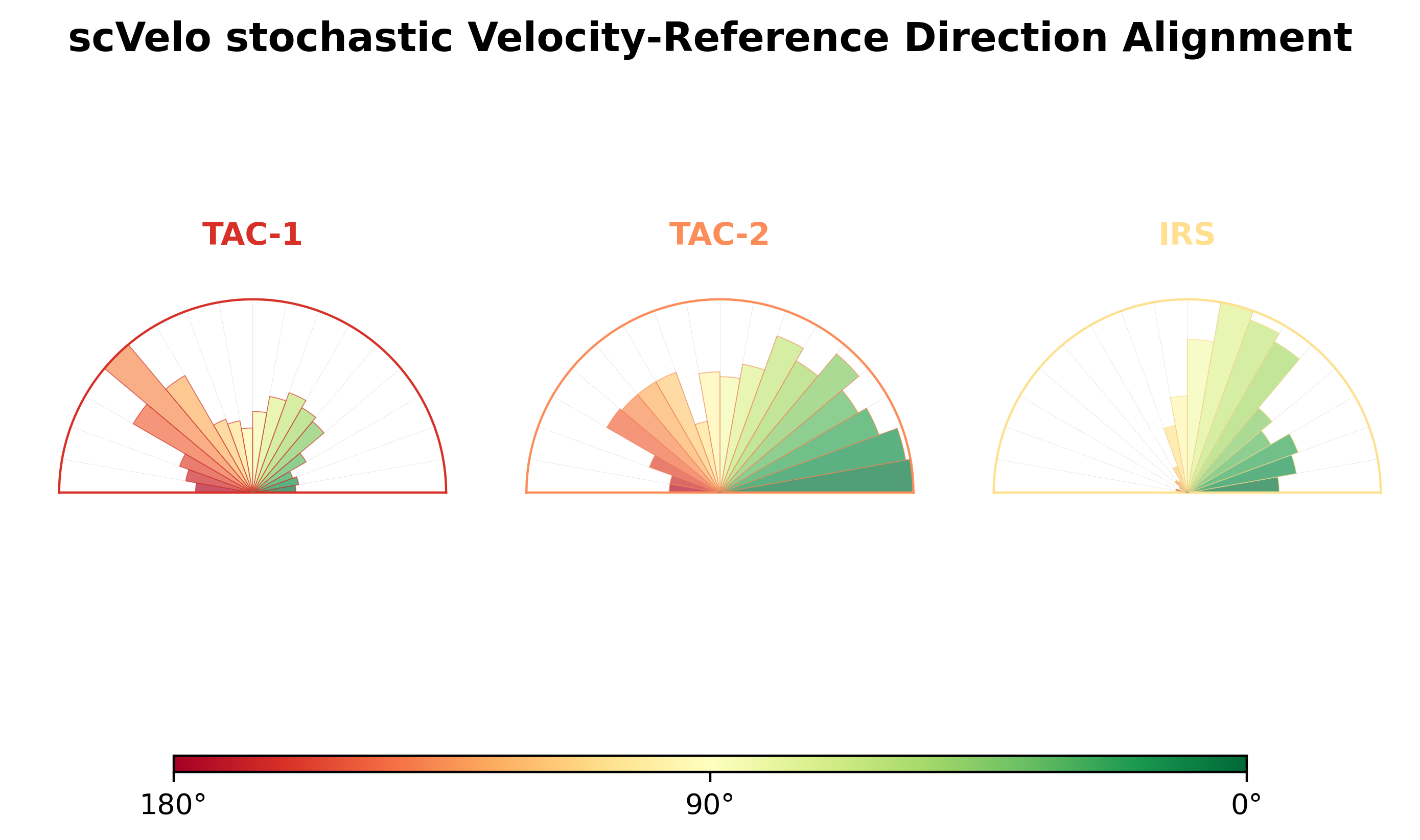 scVelo stochastic Velocity-Reference Direction Alignment

TAC-1

TAC-2

IRS

180°

90°

0°